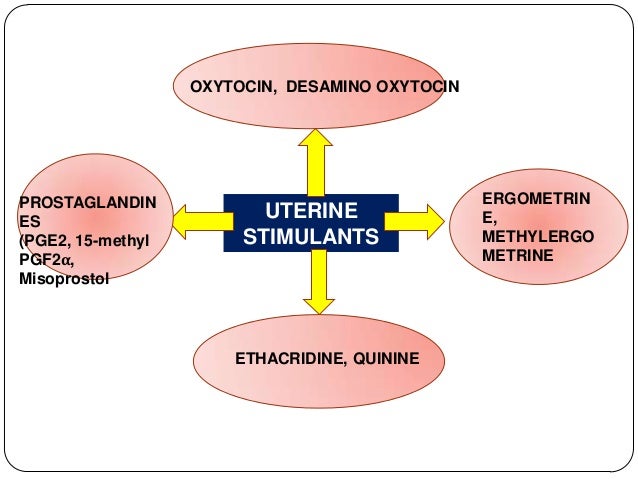 OXYTOCIN, DESAMINO OXYTOCIN

PROSTAGLANDINES
(PGE2, 15-methyl PGF2α, Misoprostol

UTERINE STIMULANTS

ERGOMETRINE, METHYLERGOMETRINE

ETHACRIDINE, QUININE